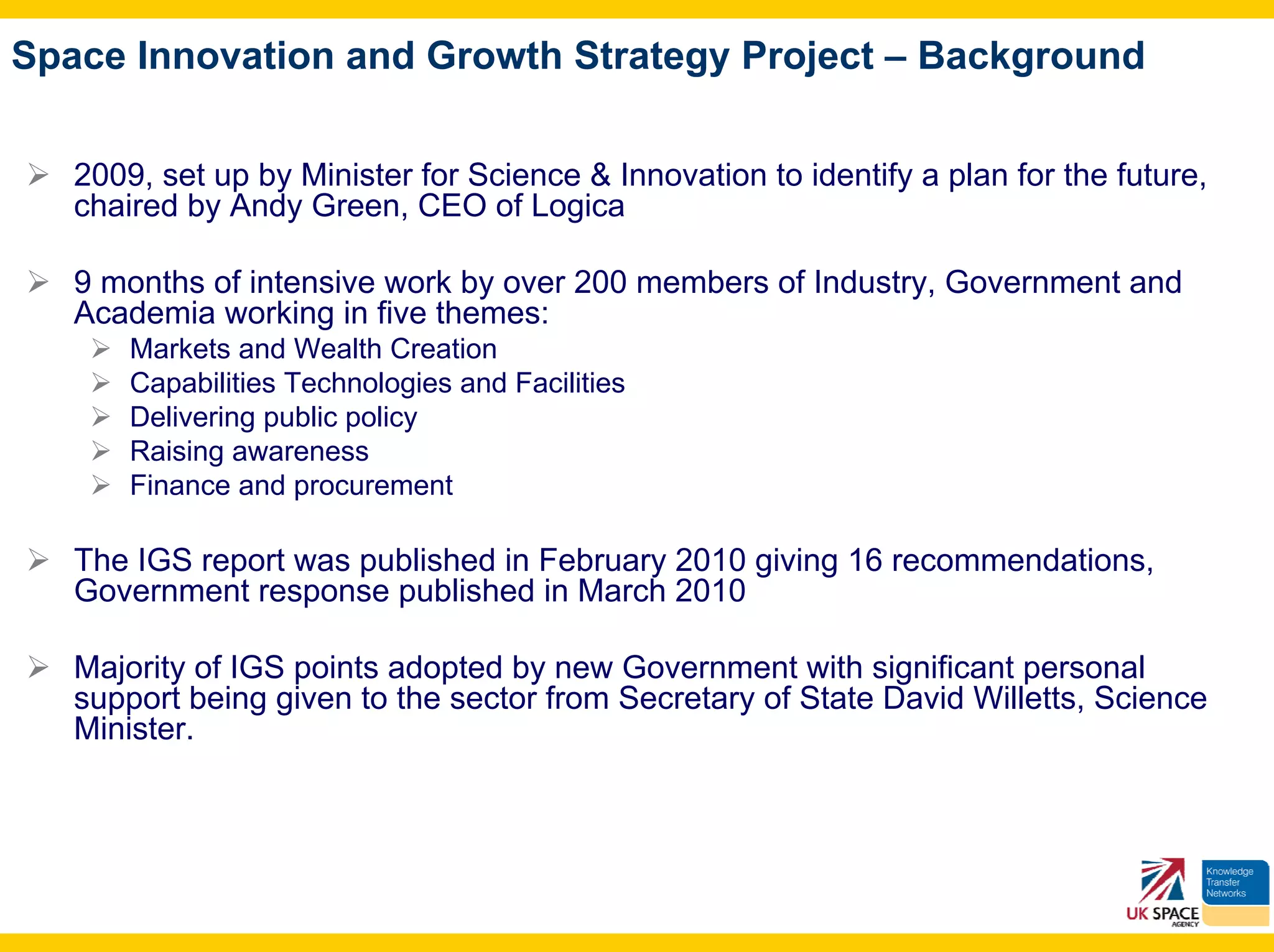 Space Innovation and Growth Strategy Project – Background

➢ 2009, set up by Minister for Science & Innovation to identify a plan for the future, chaired by Andy Green, CEO of Logica

➢ 9 months of intensive work by over 200 members of Industry, Government and Academia working in five themes:
➢ Markets and Wealth Creation
➢ Capabilities Technologies and Facilities
➢ Delivering public policy
➢ Raising awareness
➢ Finance and procurement

➢ The IGS report was published in February 2010 giving 16 recommendations, Government response published in March 2010

➢ Majority of IGS points adopted by new Government with significant personal support being given to the sector from Secretary of State David Willetts, Science Minister.

UK SPACE AGENCY

Knowledge Transfer Networks